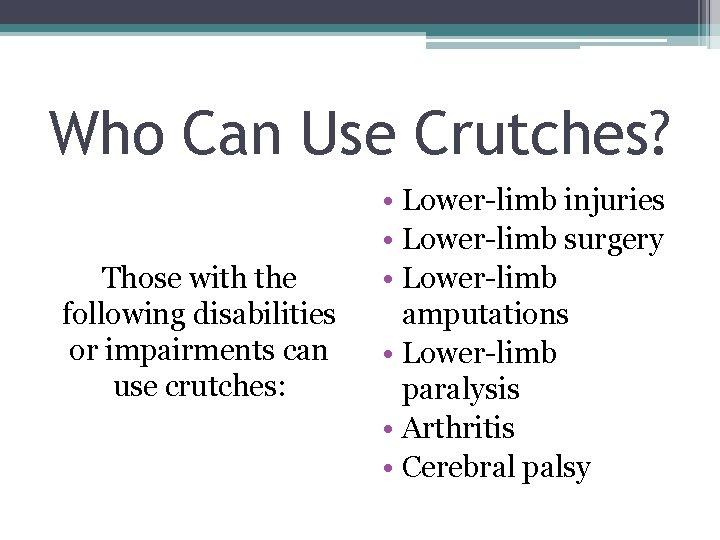 Who Can Use Crutches?

Those with the following disabilities or impairments can use crutches:

• Lower-limb injuries
• Lower-limb surgery
• Lower-limb amputations
• Lower-limb paralysis
• Arthritis
• Cerebral palsy